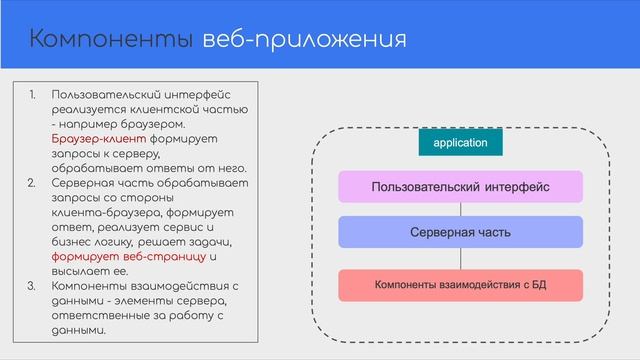 Компоненты веб-приложения

1. Пользовательский интерфейс реализуется клиентской частью - например браузером. Браузер-клиент формирует запросы к серверу, обрабатывает ответы от него.
2. Серверная часть обрабатывает запросы со стороны клиента-браузера, формирует ответ, реализует сервис и бизнес логику, решает задачи, формирует веб-страницу и высылает ее.
3. Компоненты взаимодействия с данными - элементы сервера, ответственные за работу с данными.

application

Пользовательский интерфейс

Серверная часть

Компоненты взаимодействия с БД